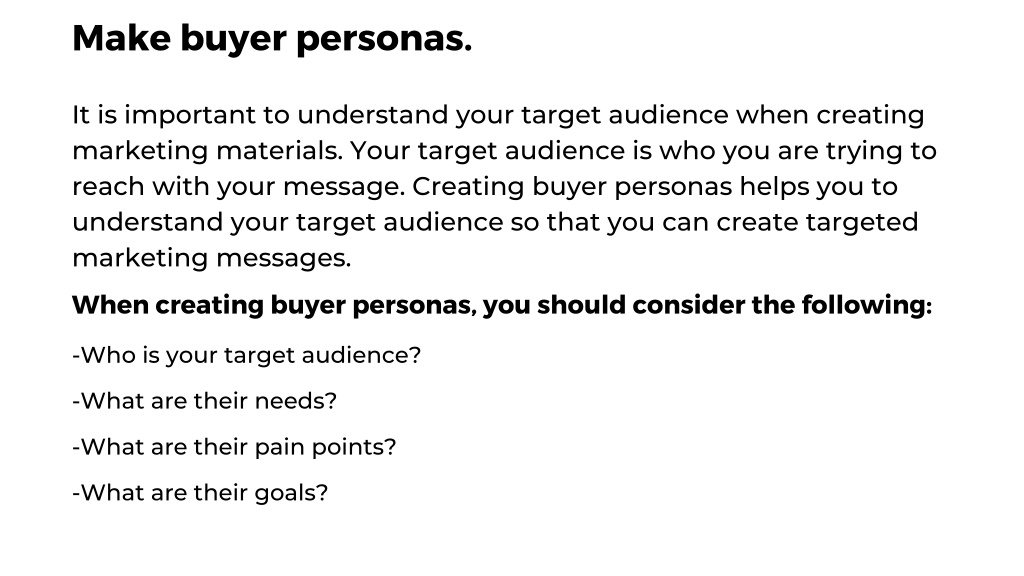 Make buyer personas.

It is important to understand your target audience when creating marketing materials. Your target audience is who you are trying to reach with your message. Creating buyer personas helps you to understand your target audience so that you can create targeted marketing messages.

When creating buyer personas, you should consider the following:

-Who is your target audience?

-What are their needs?

-What are their pain points?

-What are their goals?